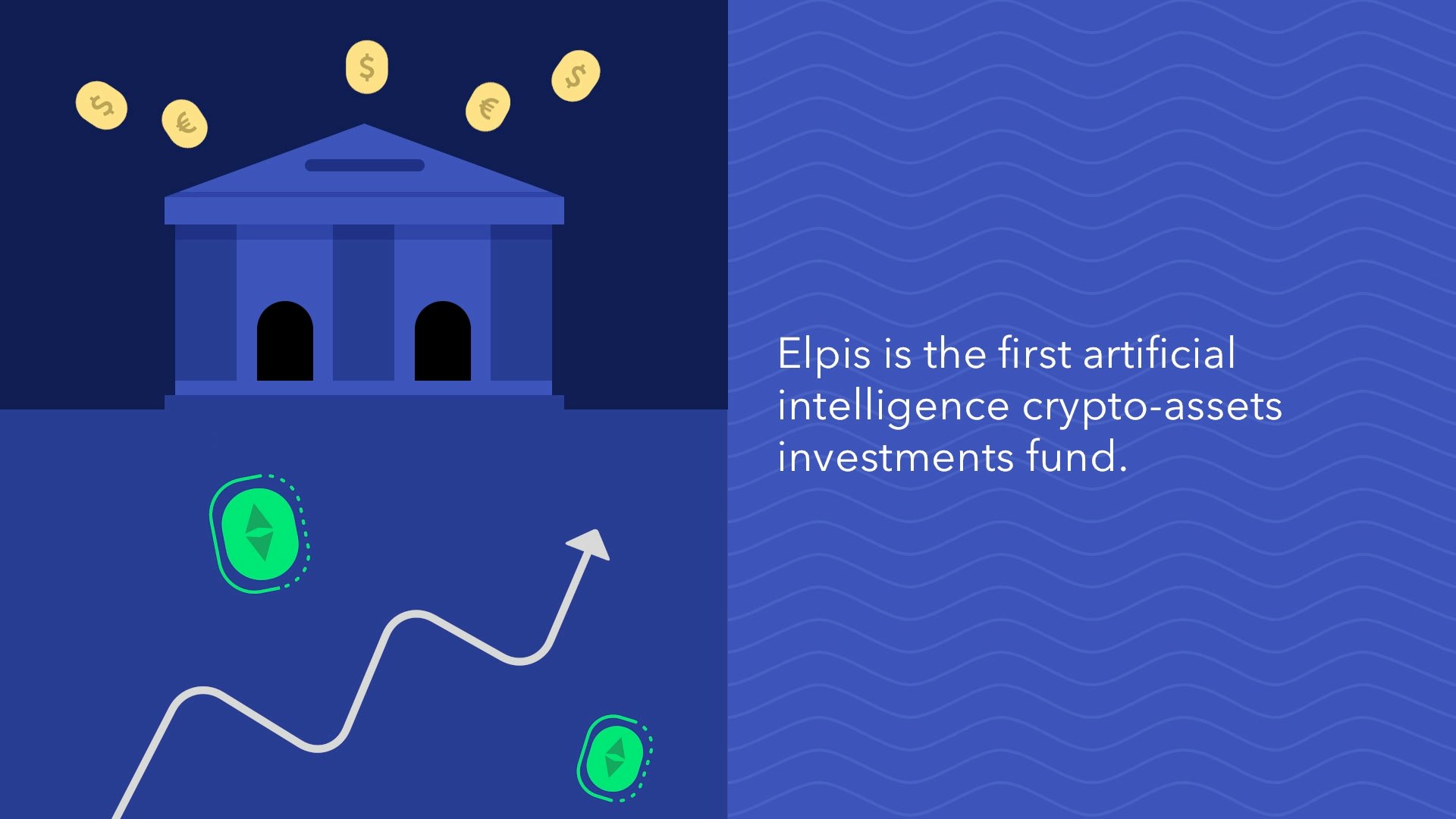 $ € $ € $

Elpis is the first artificial intelligence crypto-assets investments fund.